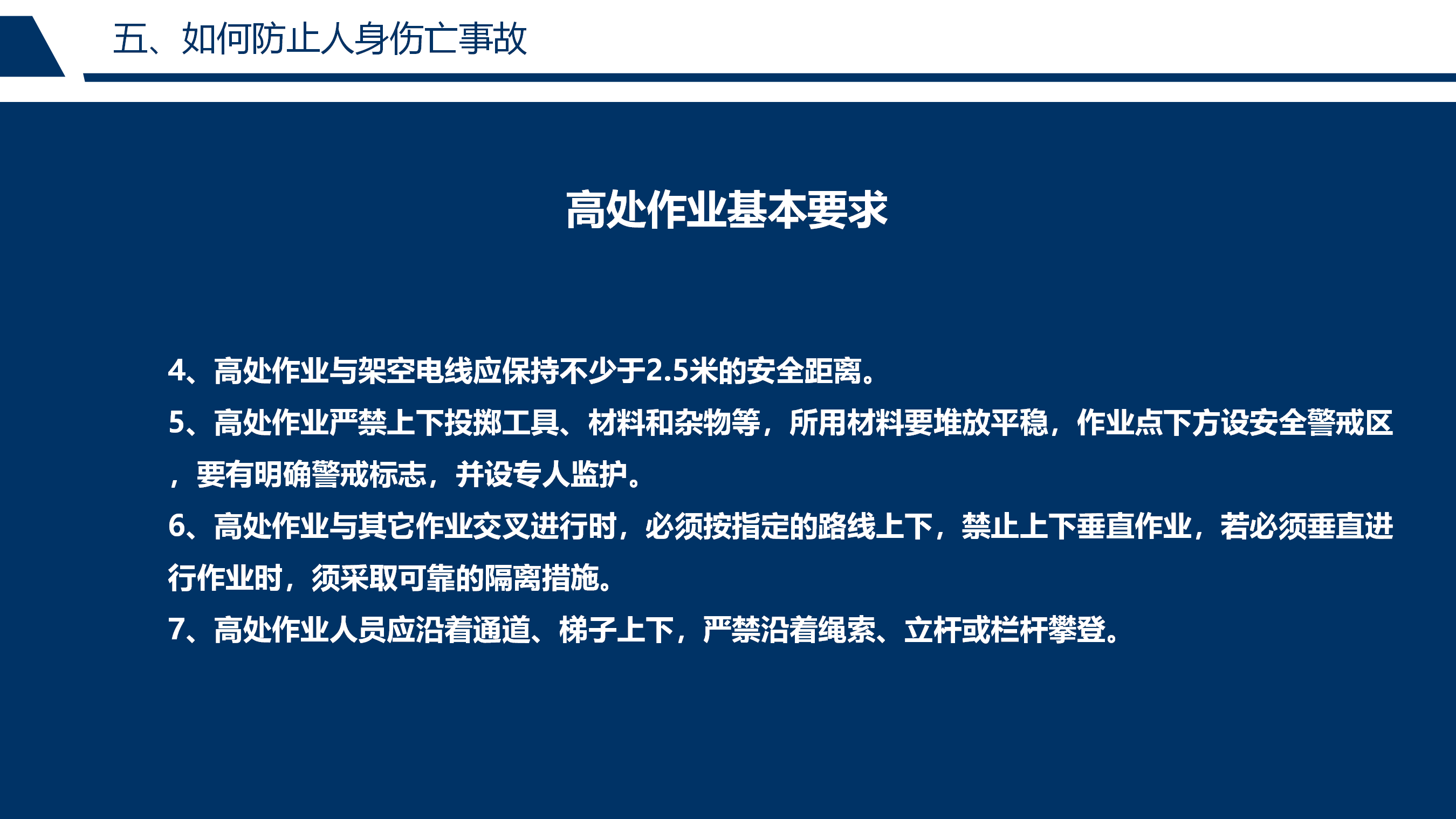 五、如何防止人身伤亡事故

高处作业基本要求

4、高处作业与架空电线应保持不少于2.5米的安全距离。

5、高处作业严禁上下投掷工具、材料和杂物等，所用材料要堆放平稳，作业点下方设安全警戒区，要有明确警戒标志，并设专人监护。

6、高处作业与其它作业交叉进行时，必须按指定的路线上下，禁止上下垂直作业，若必须垂直进行作业时，须采取可靠的隔离措施。

7、高处作业人员应沿着通道、梯子上下，严禁沿着绳索、立杆或栏杆攀登。